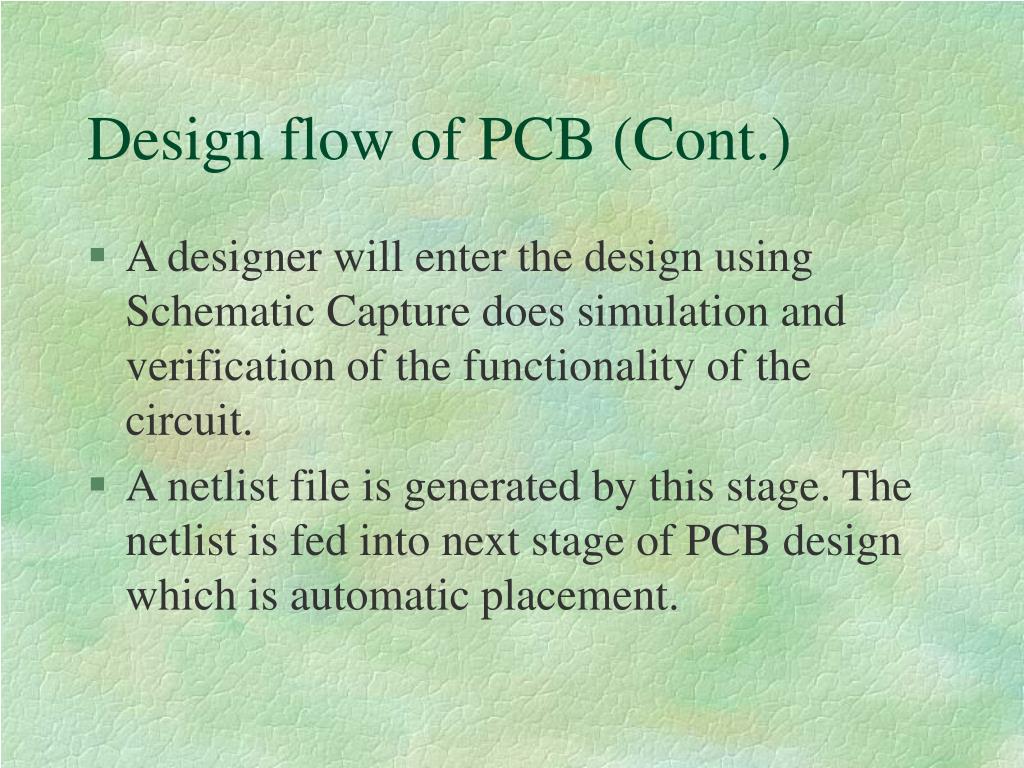 Design flow of PCB (Cont.)

§ A designer will enter the design using Schematic Capture does simulation and verification of the functionality of the circuit.

§ A netlist file is generated by this stage. The netlist is fed into next stage of PCB design which is automatic placement.